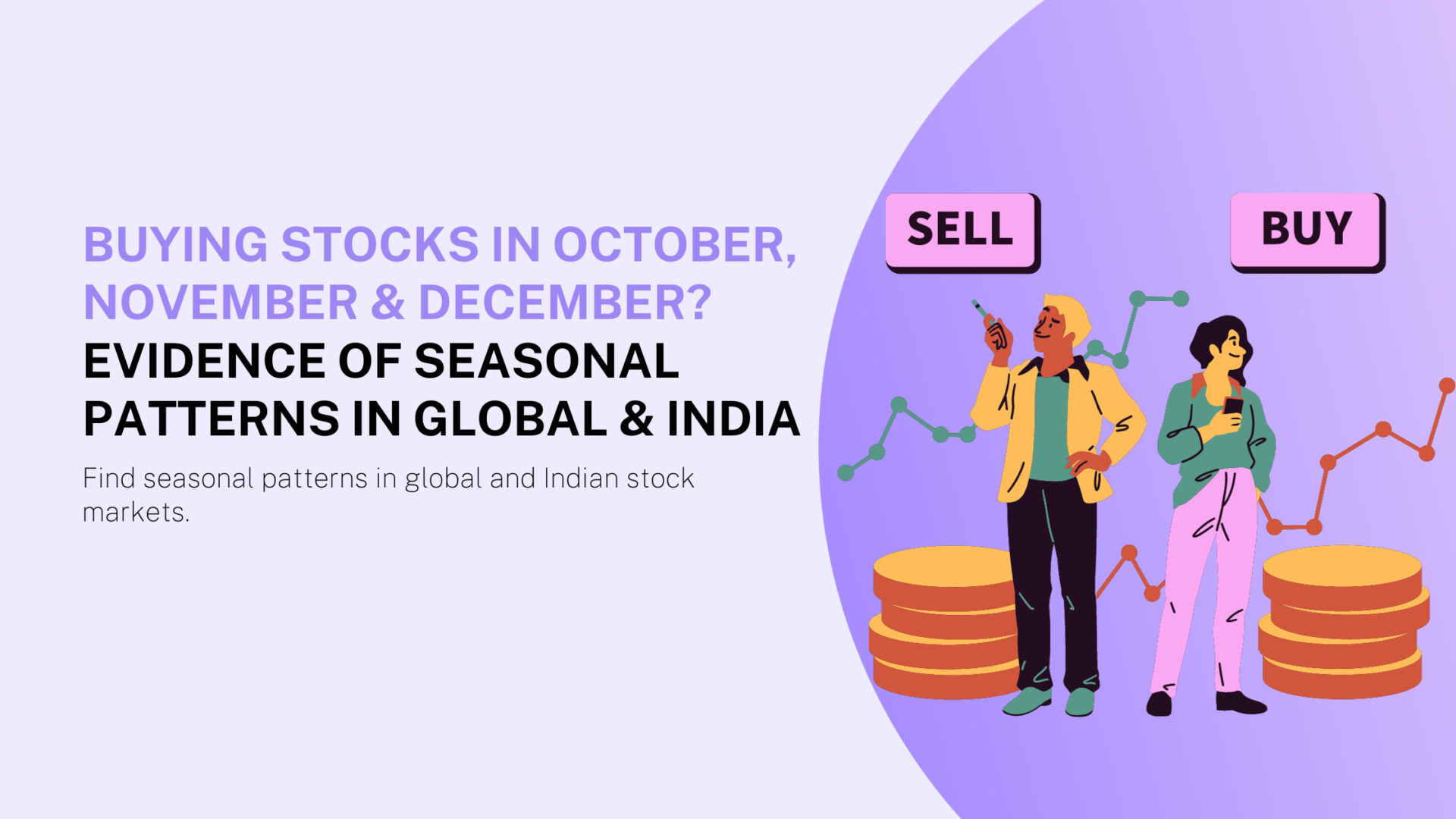 BUYING STOCKS IN OCTOBER, NOVEMBER & DECEMBER?
EVIDENCE OF SEASONAL PATTERNS IN GLOBAL & INDIA

Find seasonal patterns in global and Indian stock markets.

SELL

BUY